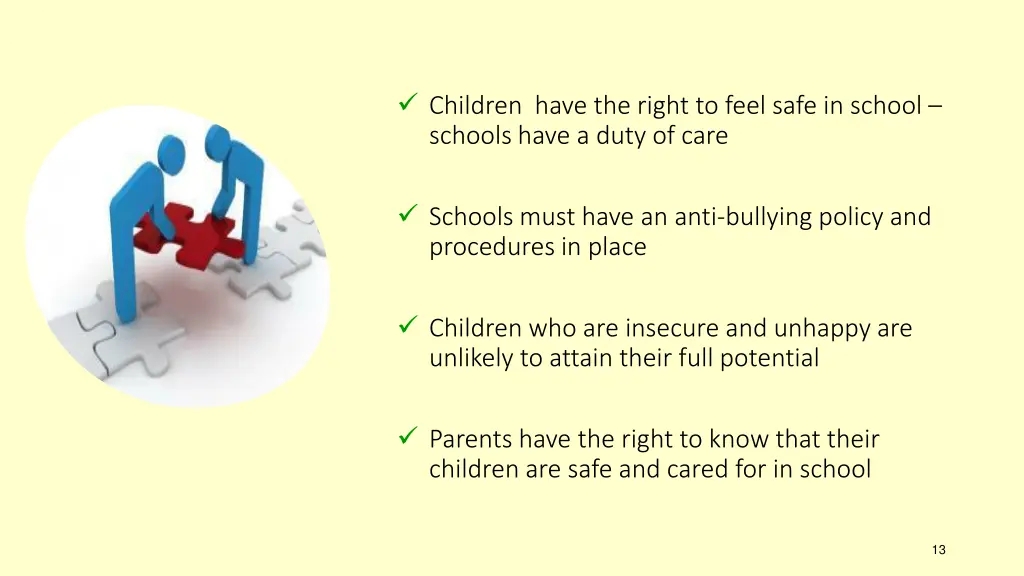 ✓ Children have the right to feel safe in school – schools have a duty of care

✓ Schools must have an anti-bullying policy and procedures in place

✓ Children who are insecure and unhappy are unlikely to attain their full potential

✓ Parents have the right to know that their children are safe and cared for in school

13